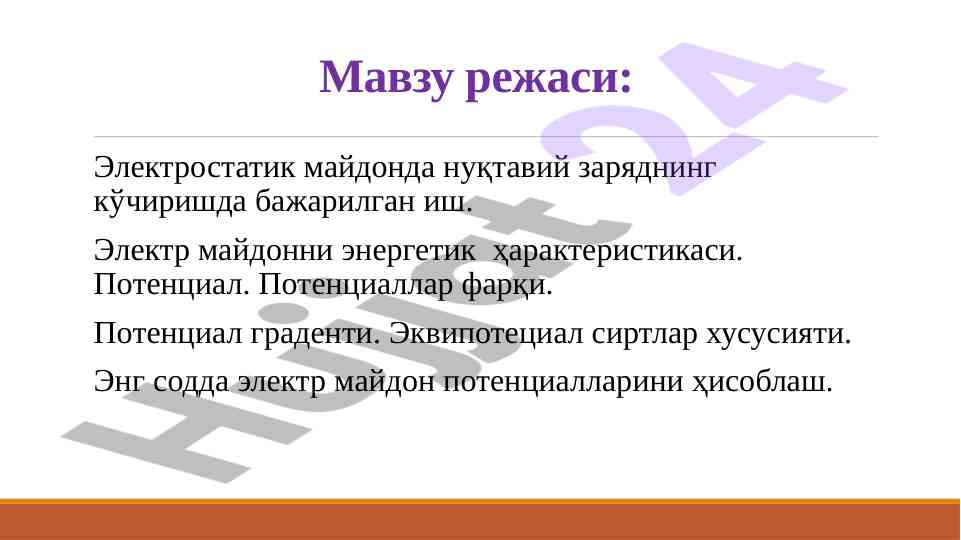 Мавзу режаси:

Электростатик майдонда нуқтавий заряднинг кўчиришда бажарилган иш.

Электр майдонни энергетик ҳарактеристикаси. Потенциал. Потенциаллар фарқи.

Потенциал граденти. Эквипотециал сиртлар хусусияти.

Энг содда электр майдон потенциалларини ҳисоблаш.

Hujjat 24